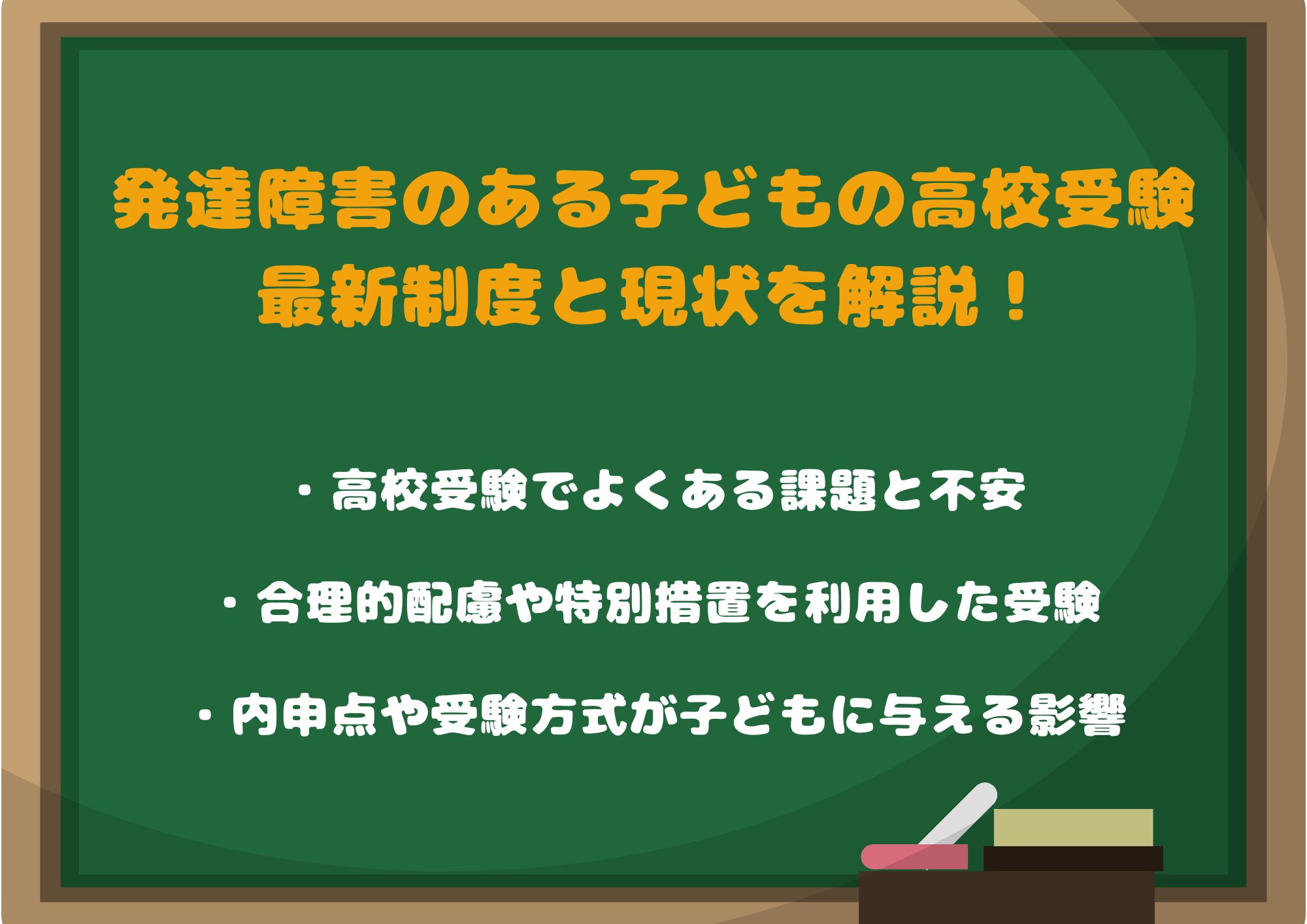 発達障害のある子どもの高校受験
最新制度と現状を解説！

・高校受験でよくある課題と不安

・合理的配慮や特別措置を利用した受験

・内申点や受験方式が子どもに与える影響